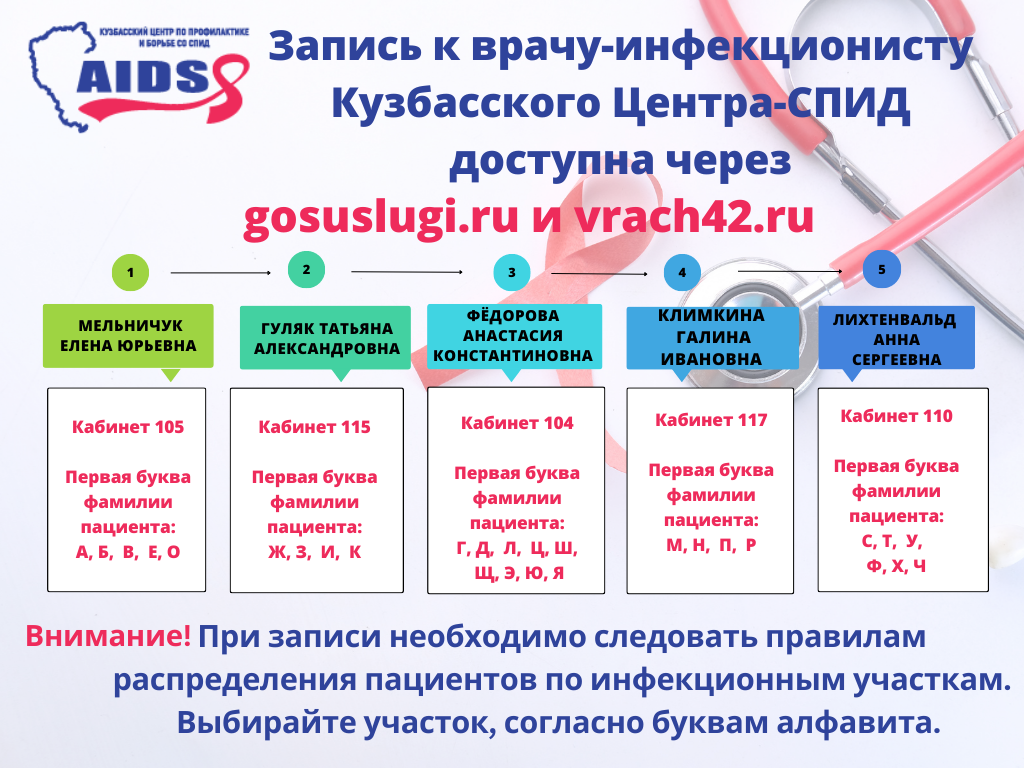 КУЗБАССКИЙ ЦЕНТР ПО ПРОФИЛАКТИКЕ И БОРЬБЕ СО СПИД
AIDS

Запись к врачу-инфекционисту Кузбасского Центра-СПИД доступна через
gosuslugi.ru и vrach42.ru

1
МЕЛЬНИЧУК ЕЛЕНА ЮРЬЕВНА

Кабинет 105

Первая буква фамилии пациента:
А, Б, В, Е, О

2
ГУЛЯК ТАТЬЯНА АЛЕКСАНДРОВНА

Кабинет 115

Первая буква фамилии пациента:
Ж, З, И, К

3
ФЁДОРОВА АНАСТАСИЯ КОНСТАНТИНОВНА

Кабинет 104

Первая буква фамилии пациента:
Г, Д, Л, Ц, Ш, Щ, Э, Ю, Я

4
КЛИМКИНА ГАЛИНА ИВАНОВНА

Кабинет 117

Первая буква фамилии пациента:
М, Н, П, Р

5
ЛИХТЕНВАЛЬД АННА СЕРГЕЕВНА

Кабинет 110

Первая буква фамилии пациента:
С, Т, У, Ф, Х, Ч

Внимание! При записи необходимо следовать правилам распределения пациентов по инфекционным участкам. Выбирайте участок, согласно буквам алфавита.